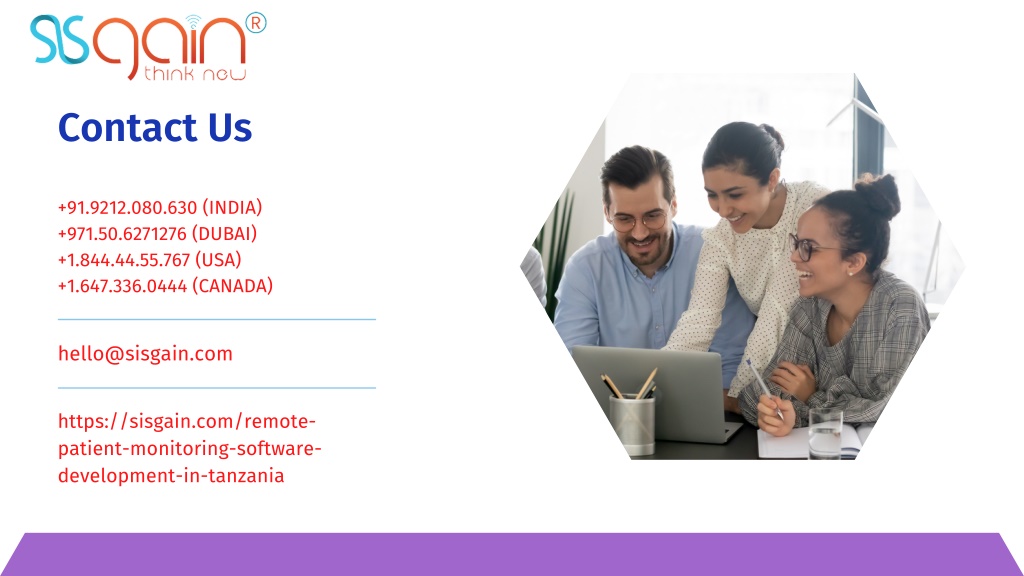 sisgain®
think new

Contact Us

+91.9212.080.630 (INDIA)
+971.50.6271276 (DUBAI)
+1.844.44.55.767 (USA)
+1.647.336.0444 (CANADA)

hello@sisgain.com

https://sisgain.com/remote-patient-monitoring-software-development-in-tanzania